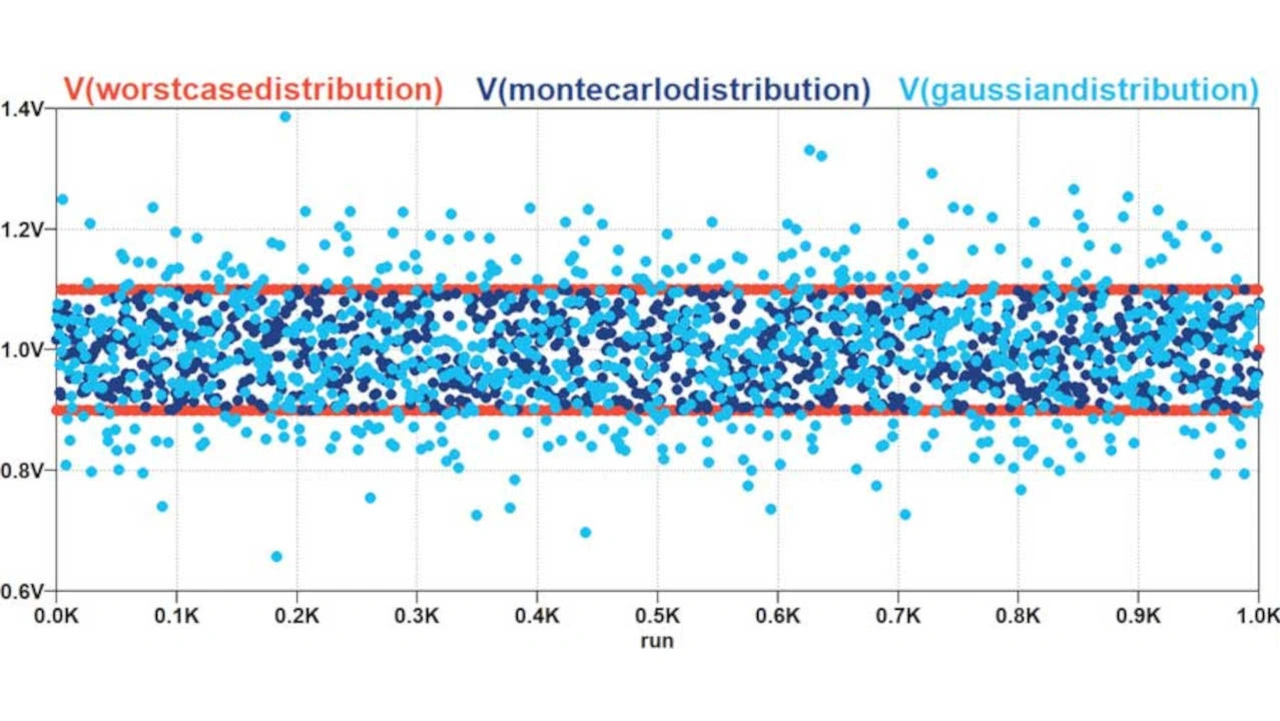 V(worstcasedistribution) V(montecarlodistribution) V(gaussiandistribution)

1.4V
1.2V
1.0V
0.8V
0.6V

0.0K 0.1K 0.2K 0.3K 0.4K 0.5K 0.6K 0.7K 0.8K 0.9K 1.0K
run